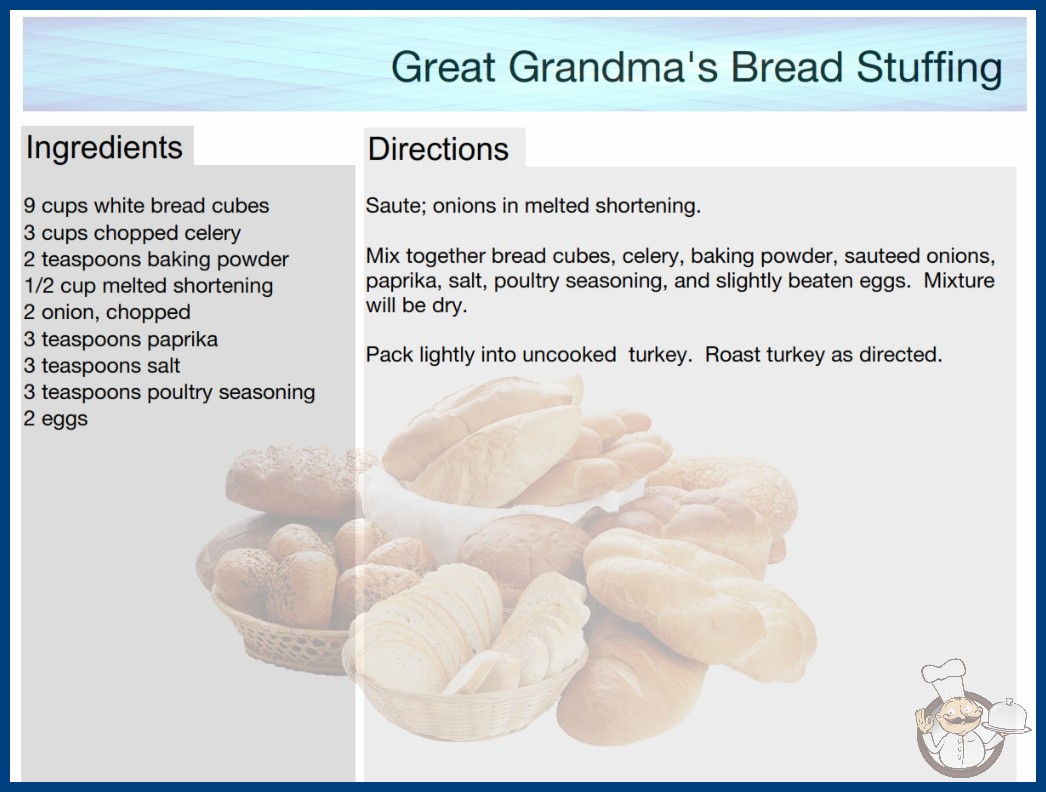 Great Grandma's Bread Stuffing

Ingredients

9 cups white bread cubes
3 cups chopped celery
2 teaspoons baking powder
1/2 cup melted shortening
2 onion, chopped
3 teaspoons paprika
3 teaspoons salt
3 teaspoons poultry seasoning
2 eggs

Directions

Saute; onions in melted shortening.

Mix together bread cubes, celery, baking powder, sauteed onions, paprika, salt, poultry seasoning, and slightly beaten eggs. Mixture will be dry.

Pack lightly into uncooked turkey. Roast turkey as directed.